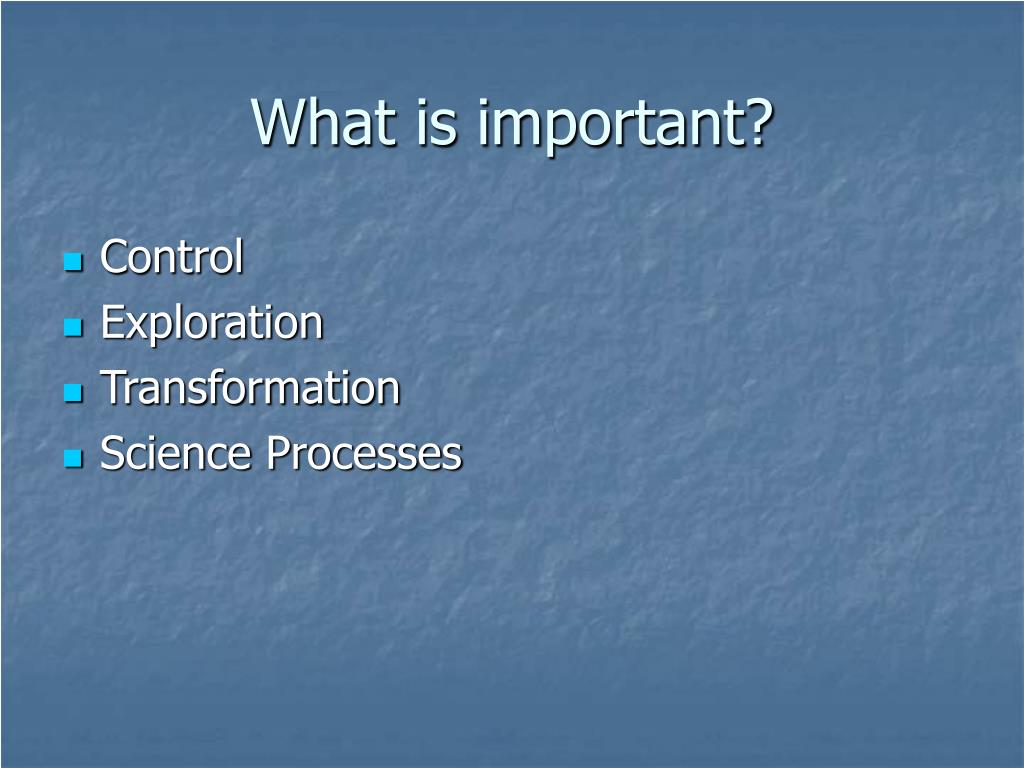 What is important?

- Control
- Exploration
- Transformation
- Science Processes